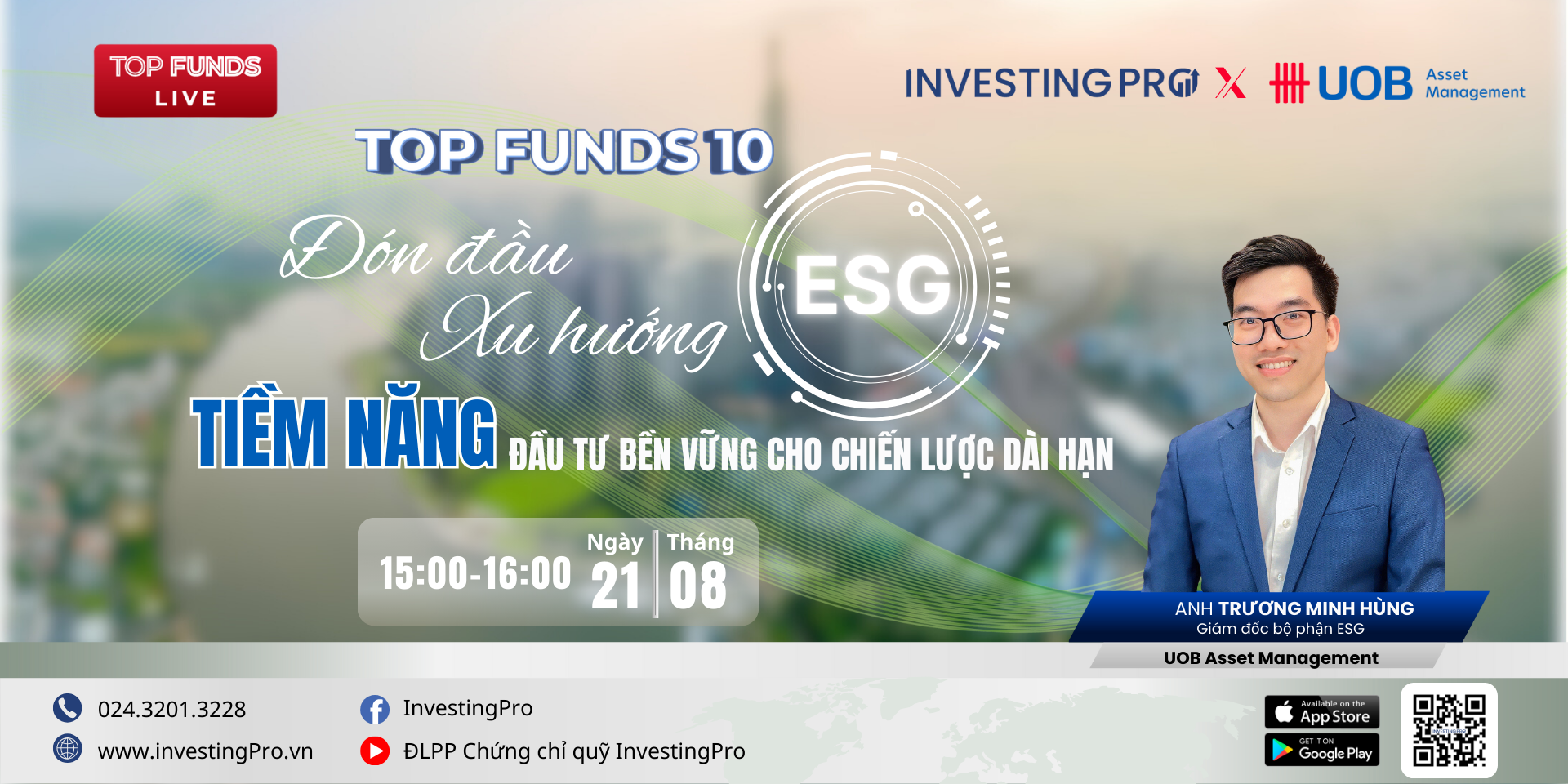 TOP FUNDS LIVE

INVESTING PRO X UOB Asset Management

TOP FUNDS 10

Đón đầu Xu hướng ESG

TIỀM NĂNG ĐẦU TƯ BỀN VỮNG CHO CHIẾN LƯỢC DÀI HẠN

15:00-16:00 Ngày 21 Tháng 08

ANH TRƯƠNG MINH HÙNG
Giám đốc bộ phận ESG
UOB Asset Management

024.3201.3228
www.investingPro.vn
InvestingPro
ĐLPP Chứng chỉ quỹ InvestingPro

Available on the App Store
GET IT ON Google Play